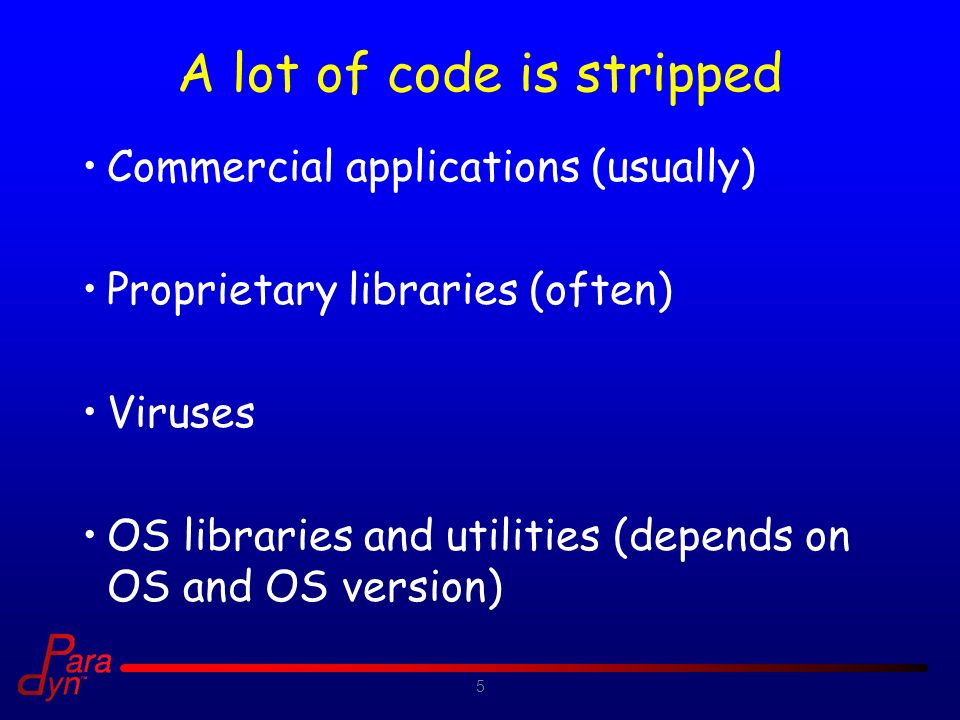 A lot of code is stripped

• Commercial applications (usually)

• Proprietary libraries (often)

• Viruses

• OS libraries and utilities (depends on OS and OS version)

Para
dyn

5